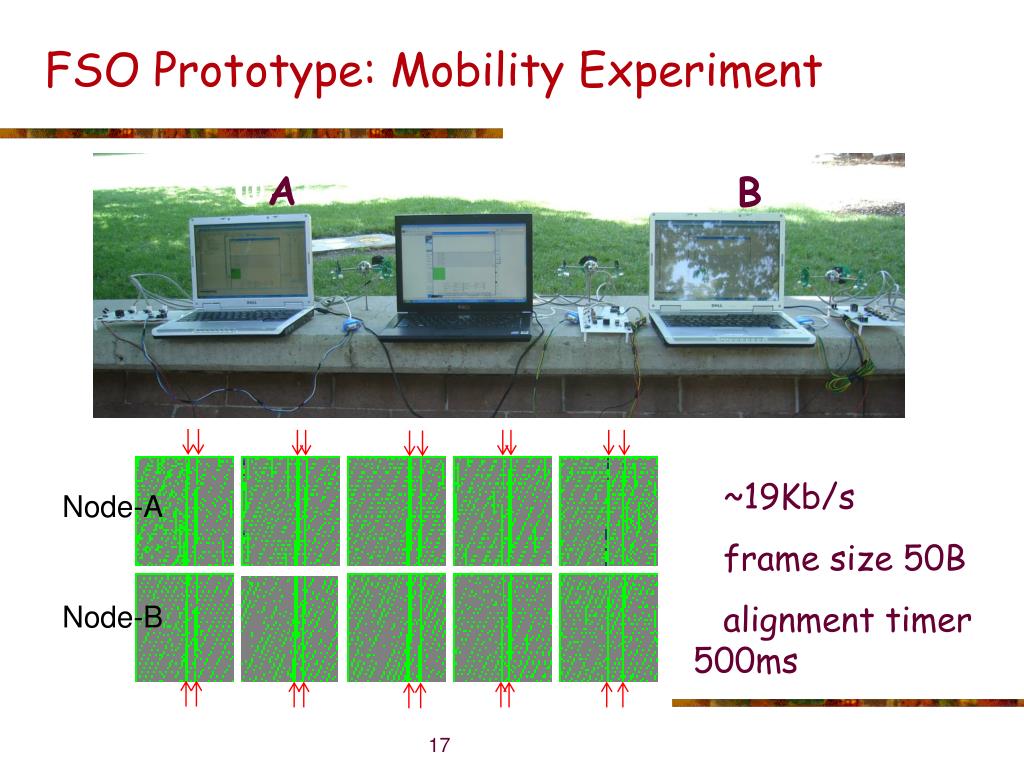 FSO Prototype: Mobility Experiment

A

B

Node-A

Node-B

~19Kb/s

frame size 50B

alignment timer 500ms

17